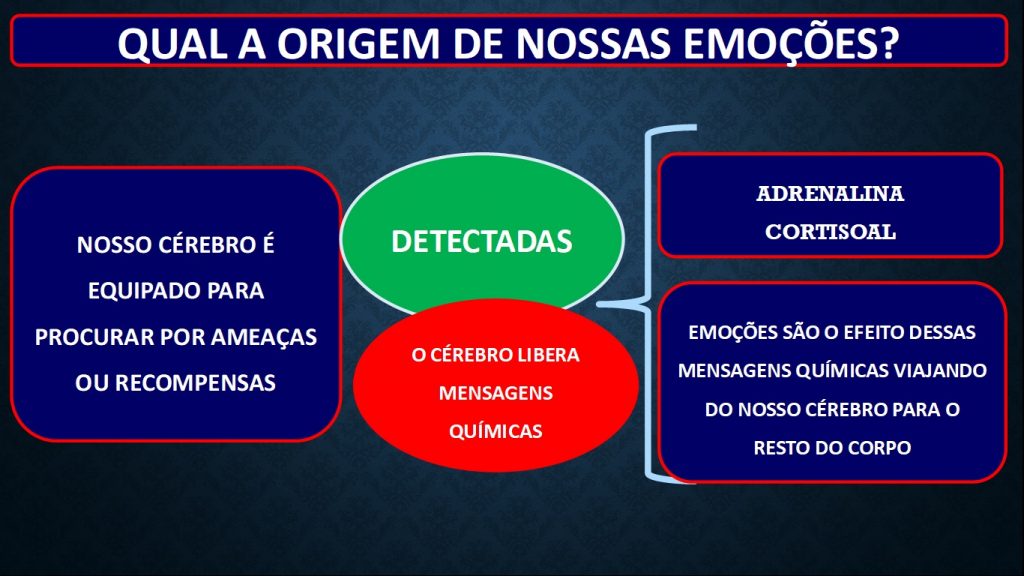 QUAL A ORIGEM DE NOSSAS EMOÇÕES?

NOSSO CÉREBRO É EQUIPADO PARA PROCURAR POR AMEAÇAS OU RECOMPENSAS

DETECTADAS

O CÉREBRO LIBERA MENSAGENS QUÍMICAS

ADRENALINA
CORTISOAL

EMOÇÕES SÃO O EFEITO DESSAS MENSAGENS QUÍMICAS VIAJANDO DO NOSSO CÉREBRO PARA O RESTO DO CORPO